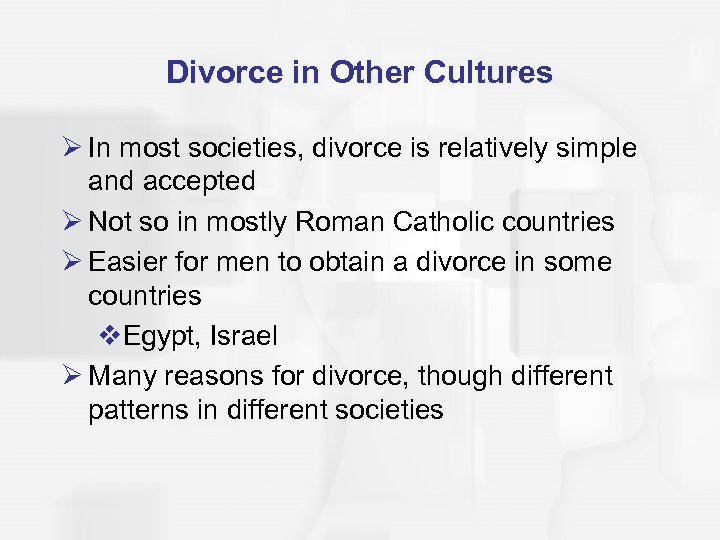 Divorce in Other Cultures

➢ In most societies, divorce is relatively simple and accepted

➢ Not so in mostly Roman Catholic countries

➢ Easier for men to obtain a divorce in some countries

❖ Egypt, Israel

➢ Many reasons for divorce, though different patterns in different societies